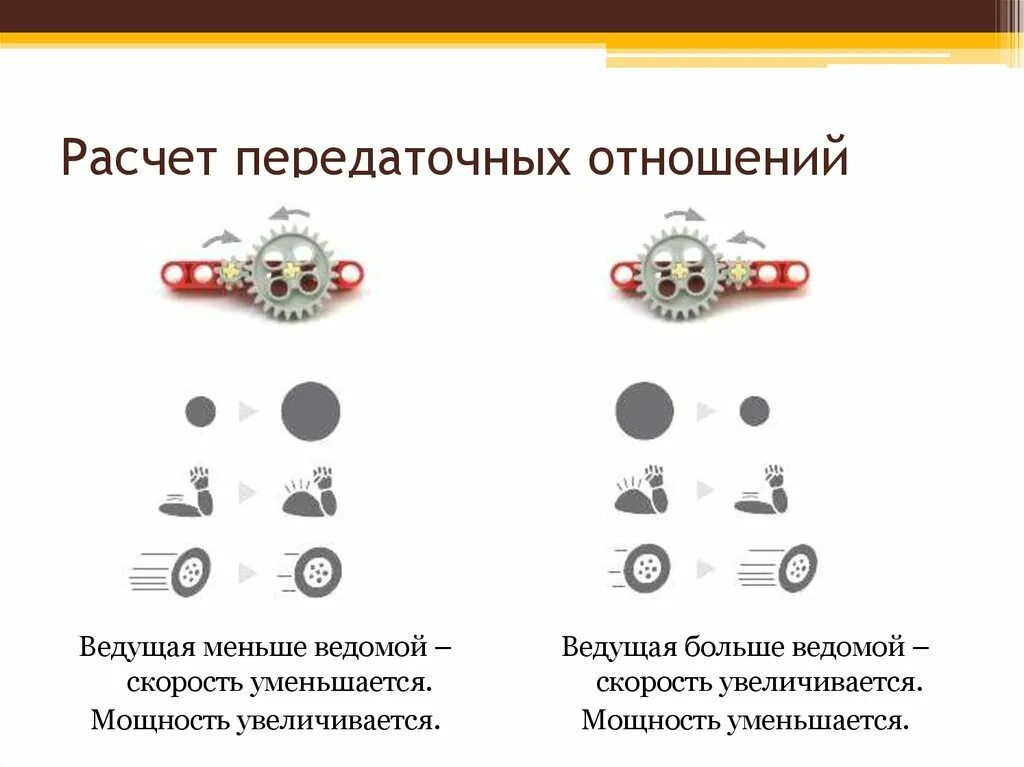 Расчет передаточных отношений

Ведущая меньше ведомой – скорость уменьшается.
Мощность увеличивается.

Ведущая больше ведомой – скорость увеличивается.
Мощность уменьшается.